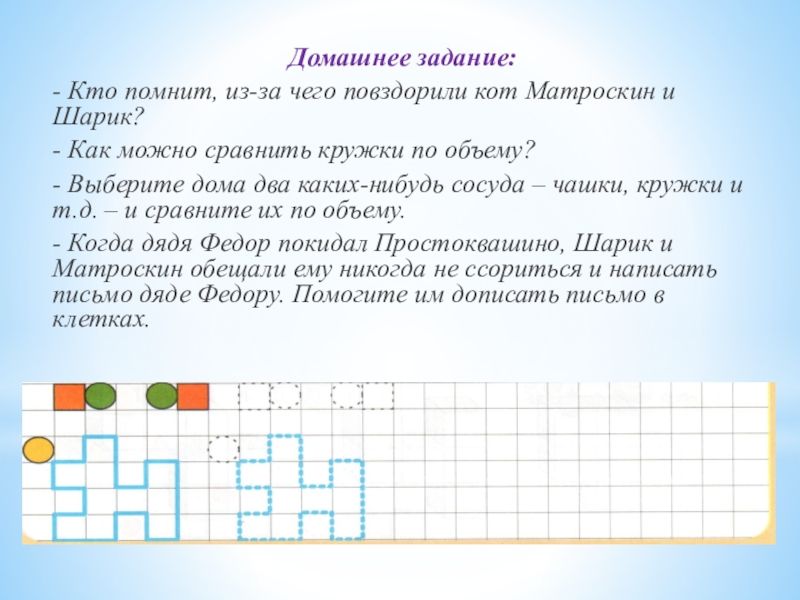 Домашнее задание:

- Кто помнит, из-за чего повздорили кот Матроскин и Шарик?

- Как можно сравнить кружки по объему?

- Выберите дома два каких-нибудь сосуда – чашки, кружки и т.д. – и сравните их по объему.

- Когда дядя Федор покидал Простоквашино, Шарик и Матроскин обещали ему никогда не ссориться и написать письмо дяде Федору. Помогите им дописать письмо в клетках.